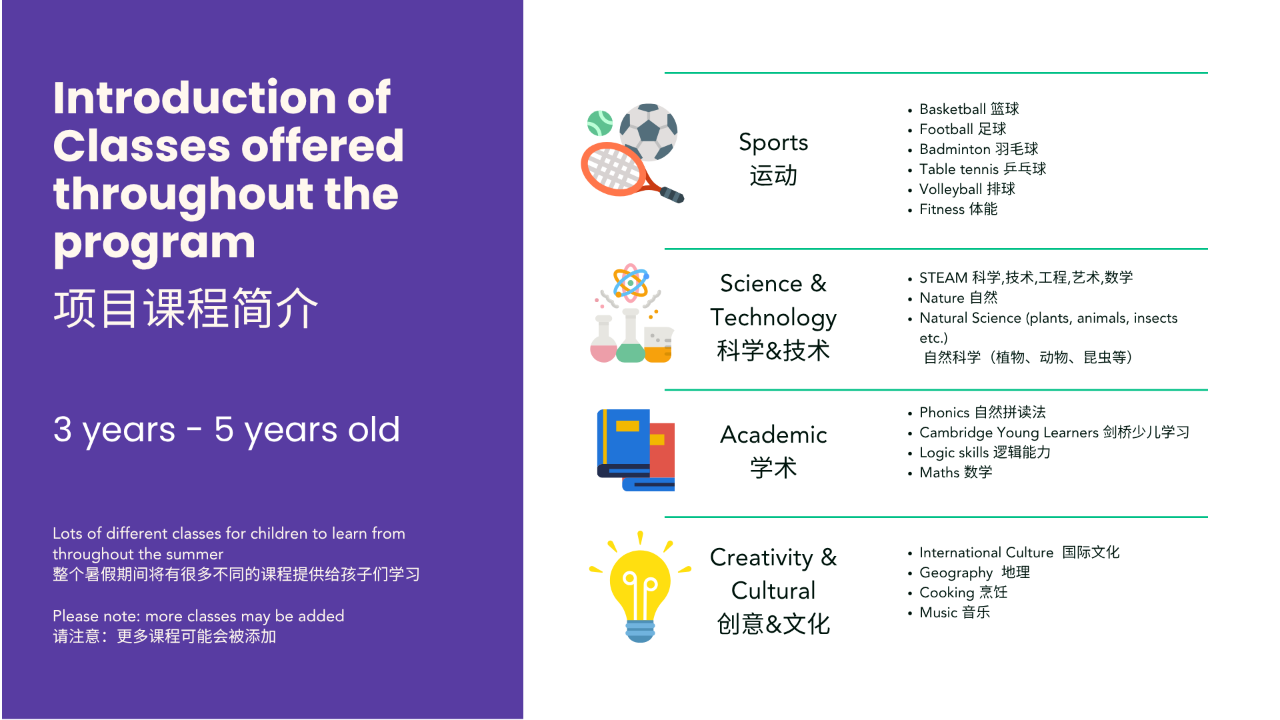 Introduction of Classes offered throughout the program
项目课程简介

3 years - 5 years old

Lots of different classes for children to learn from throughout the summer
整个暑假期间将有很多不同的课程提供给孩子们学习

Please note: more classes may be added
请注意：更多课程可能会被添加

Sports
运动

- Basketball 篮球
- Football 足球
- Badminton 羽毛球
- Table tennis 乒乓球
- Volleyball 排球
- Fitness 体能

Science & Technology
科学&技术

- STEAM 科学,技术,工程,艺术,数学
- Nature 自然
- Natural Science (plants, animals, insects etc.)
自然科学（植物、动物、昆虫等）

Academic
学术

- Phonics 自然拼读法
- Cambridge Young Learners 剑桥少儿学习
- Logic skills 逻辑能力
- Maths 数学

Creativity & Cultural
创意&文化

- International Culture 国际文化
- Geography 地理
- Cooking 烹饪
- Music 音乐